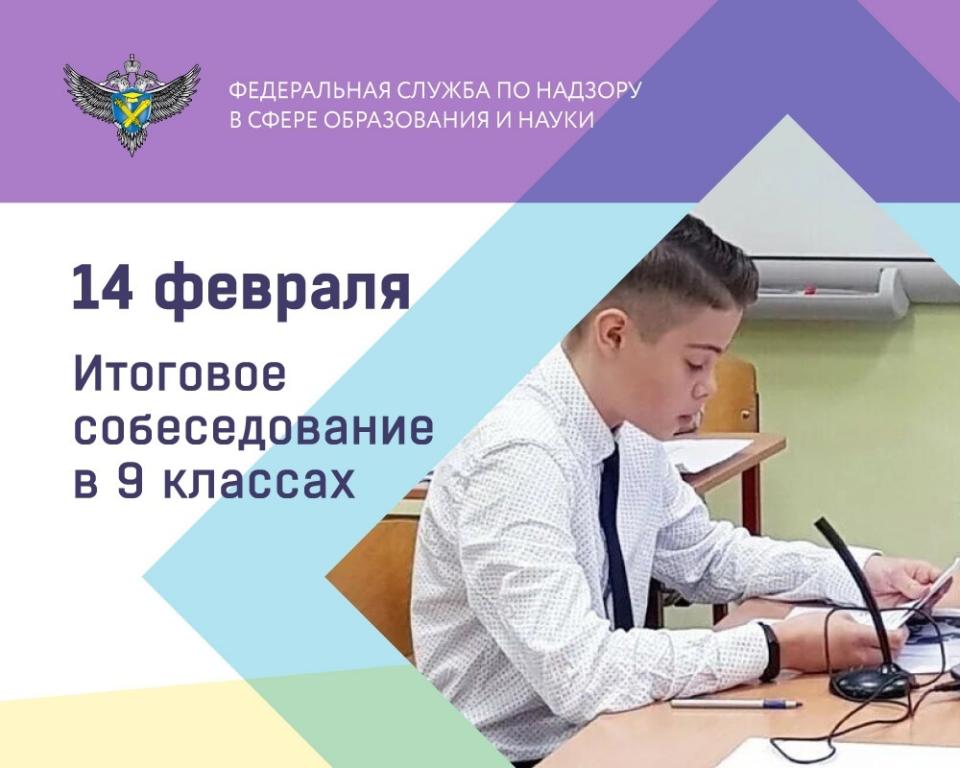 ФЕДЕРАЛЬНАЯ СЛУЖБА ПО НАДЗОРУ В СФЕРЕ ОБРАЗОВАНИЯ И НАУКИ

14 февраля

Итоговое собеседование в 9 классах